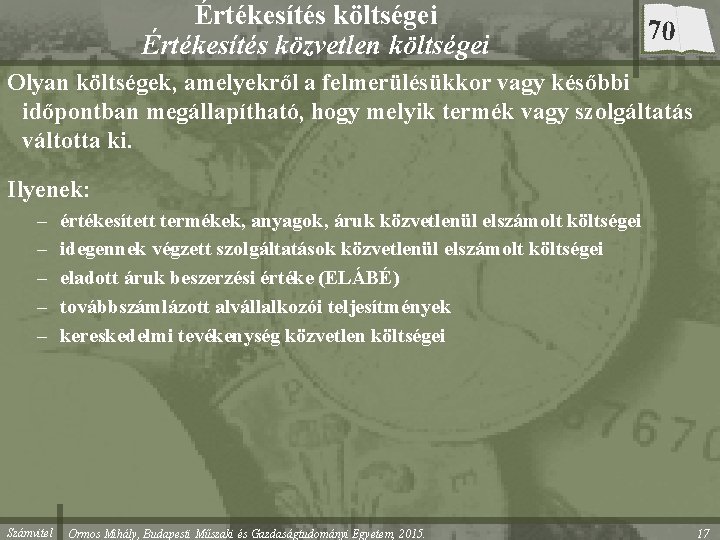 Értékesítés költségei
Értékesítés közvetlen költségei

70

Olyan költségek, amelyekről a felmerülésükkor vagy későbbi időpontban megállapítható, hogy melyik termék vagy szolgáltatás váltotta ki.

Ilyenek:

– értékesített termékek, anyagok, áruk közvetlenül elszámolt költségei
– idegennek végzett szolgáltatások közvetlenül elszámolt költségei
– eladott áruk beszerzési értéke (ELÁBÉ)
– továbbszámlázott alvállalkozói teljesítmények
– kereskedelmi tevékenység közvetlen költségei

Számvitel Ormos Mihály, Budapesti Műszaki és Gazdaságtudományi Egyetem, 2015. 17